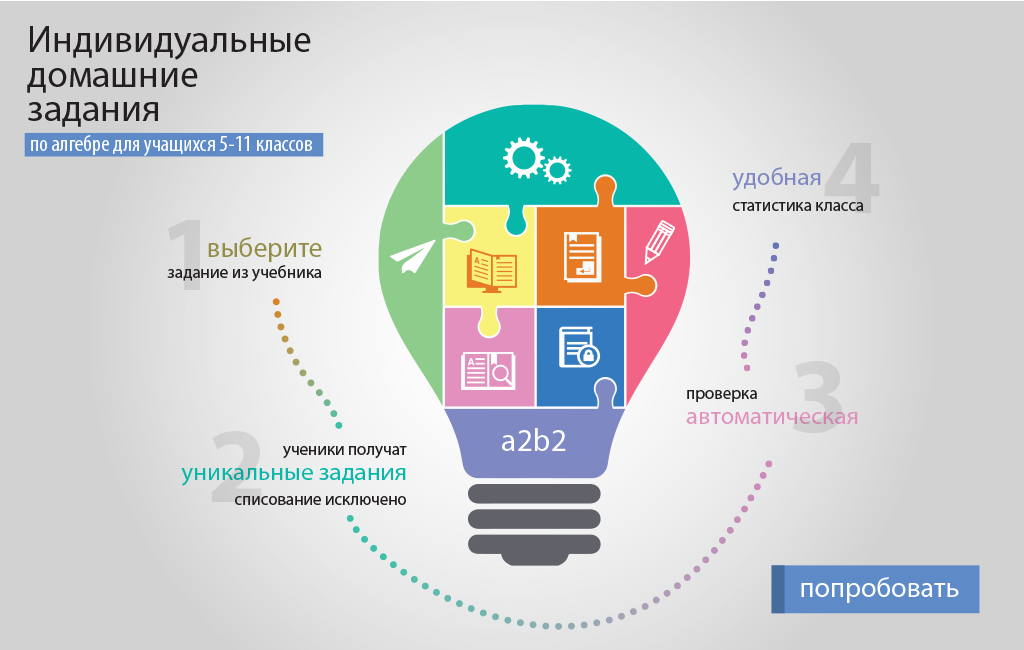 Индивидуальные домашние задания

по алгебре для учащихся 5-11 классов

1 выберите
задание из учебника

2 ученики получат
уникальные задания
списование исключено

a2b2

3 проверка
автоматическая

4 удобная
статистика класса

попробовать